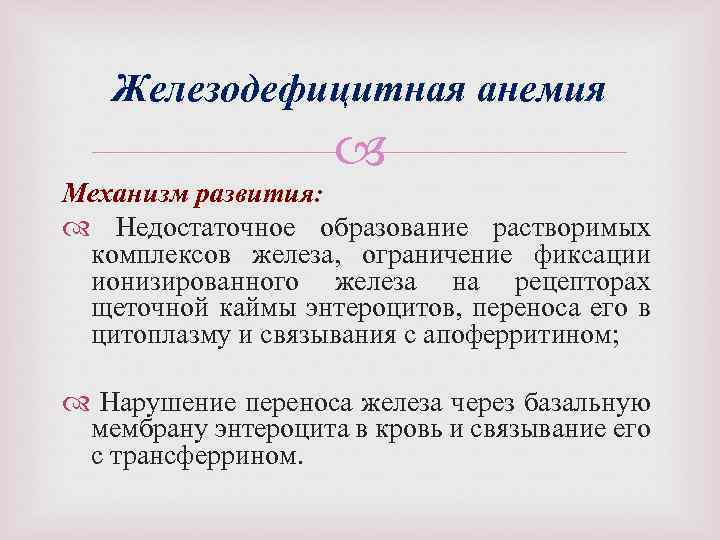 Железодефицитная анемия

Механизм развития:

Недостаточное образование растворимых комплексов железа, ограничение фиксации ионизированного железа на рецепторах щеточной каймы энтероцитов, переноса его в цитоплазму и связывания с апоферритином;

Нарушение переноса железа через базальную мембрану энтероцита в кровь и связывание его с трансферрином.